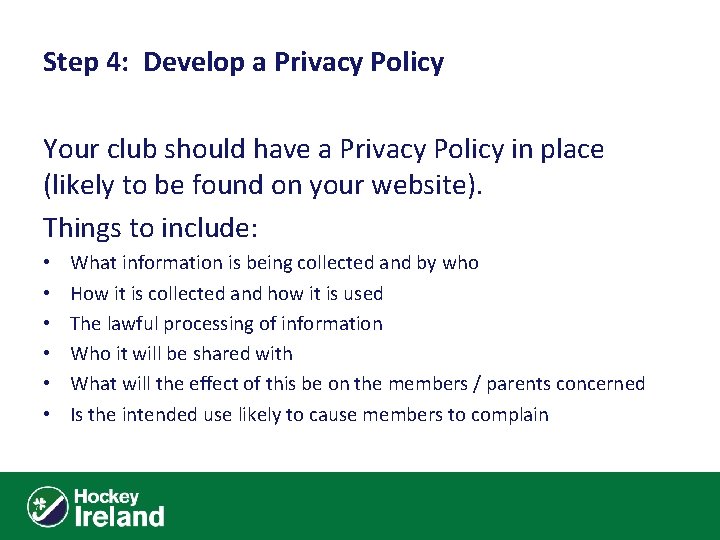 Step 4: Develop a Privacy Policy

Your club should have a Privacy Policy in place (likely to be found on your website).

Things to include:

• What information is being collected and by who
• How it is collected and how it is used
• The lawful processing of information
• Who it will be shared with
• What will the effect of this be on the members / parents concerned
• Is the intended use likely to cause members to complain

Hockey Ireland